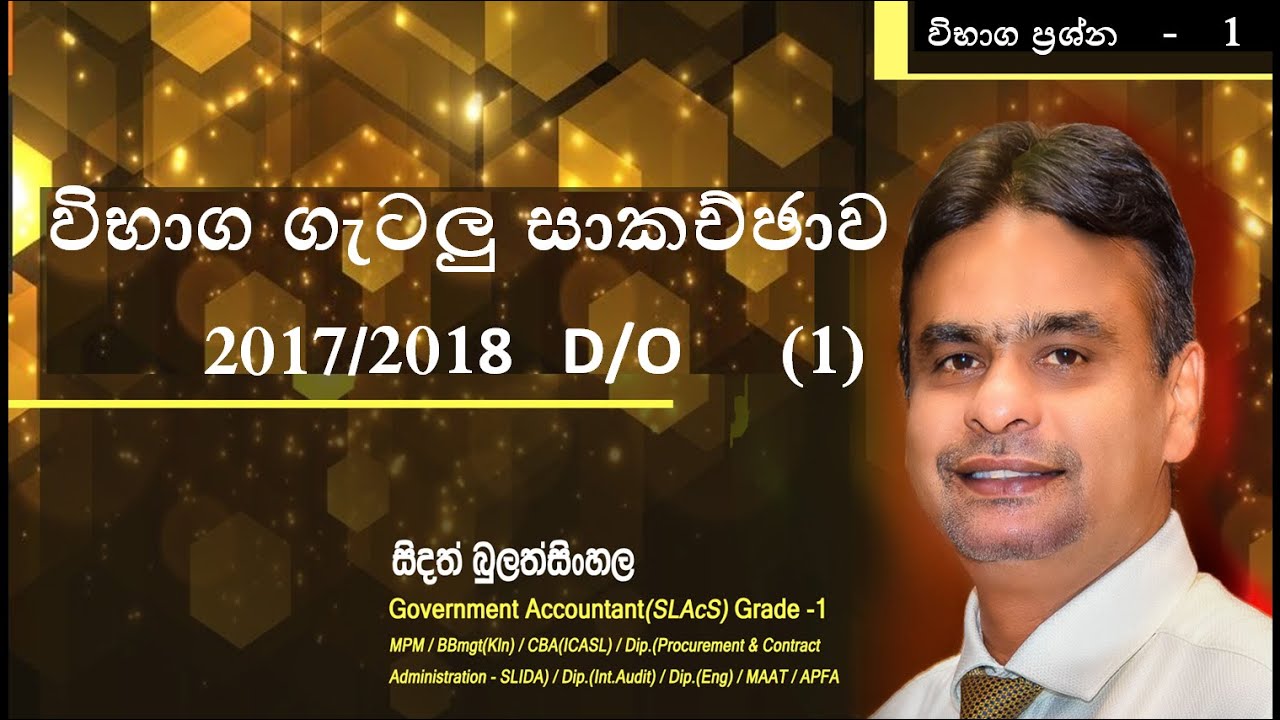 විභාග ප්‍රශ්න - 1

විභාග ගැටලු සාකච්ඡාව

2017/2018 D/O (1)

සිදත් බුලත්සිංහල

Government Accountant(SLAcS) Grade -1

MPM / BBmgt(Kln) / CBA(ICASL) / Dip.(Procurement & Contract Administration - SLIDA) / Dip.(Int.Audit) / Dip.(Eng) / MAAT / APFA